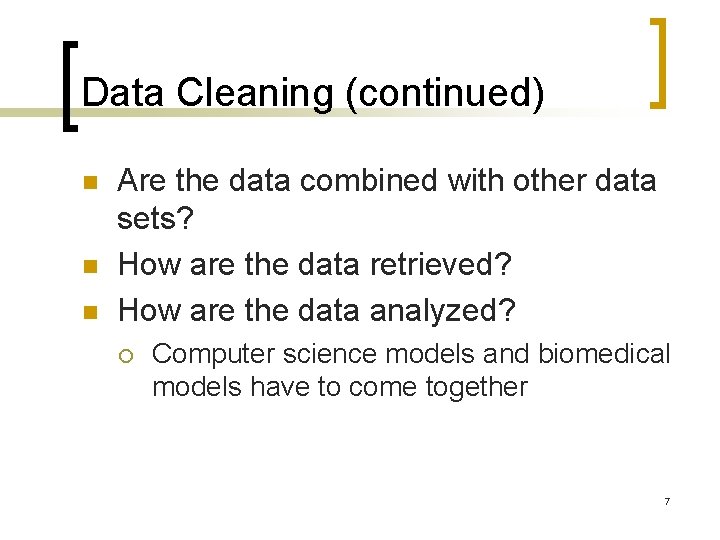 Data Cleaning (continued)

Are the data combined with other data sets?

How are the data retrieved?

How are the data analyzed?

Computer science models and biomedical models have to come together

7